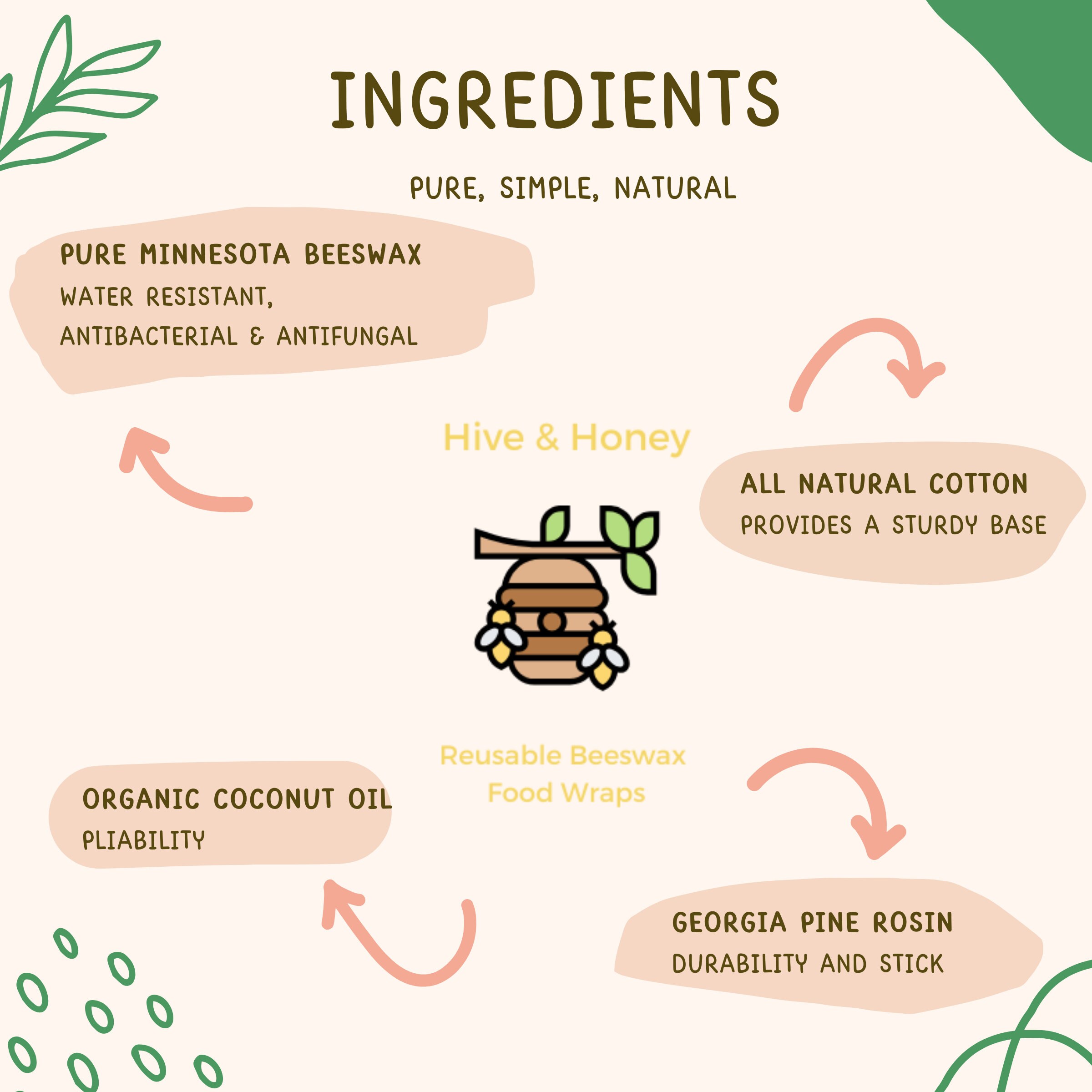 INGREDIENTS

PURE, SIMPLE, NATURAL

PURE MINNESOTA BEESWAX
WATER RESISTANT,
ANTIBACTERIAL & ANTIFUNGAL

Hive & Honey

ALL NATURAL COTTON
PROVIDES A STURDY BASE

Reusable Beeswax Food Wraps

ORGANIC COCONUT OIL
PLIABILITY

GEORGIA PINE ROSIN
DURABILITY AND STICK